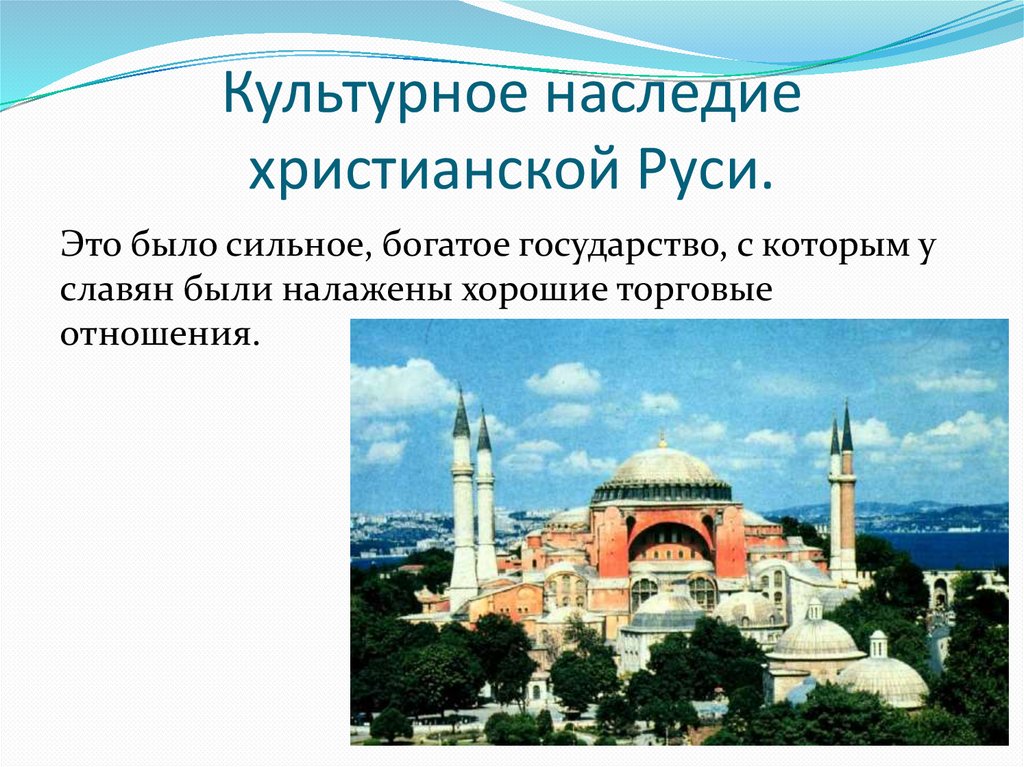 Культурное наследие христианской Руси.

Это было сильное, богатое государство, с которым у славян были налажены хорошие торговые отношения.